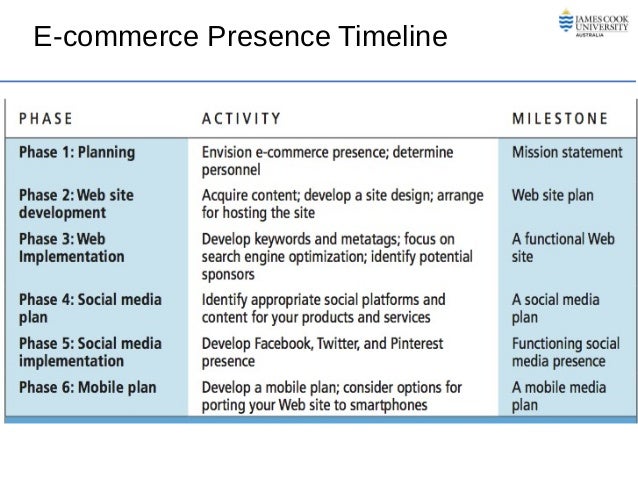 E-commerce Presence Timeline

JAMES COOK UNIVERSITY AUSTRALIA

| PHASE | ACTIVITY | MILESTONE |
|---|---|---|
| Phase 1: Planning | Envision e-commerce presence; determine personnel | Mission statement |
| Phase 2: Web site development | Acquire content; develop a site design; arrange for hosting the site | Web site plan |
| Phase 3: Web Implementation | Develop keywords and metatags; focus on search engine optimization; identify potential sponsors | A functional Web site |
| Phase 4: Social media plan | Identify appropriate social platforms and content for your products and services | A social media plan |
| Phase 5: Social media implementation | Develop Facebook, Twitter, and Pinterest presence | Functioning social media presence |
| Phase 6: Mobile plan | Develop a mobile plan; consider options for porting your Web site to smartphones | A mobile media plan |